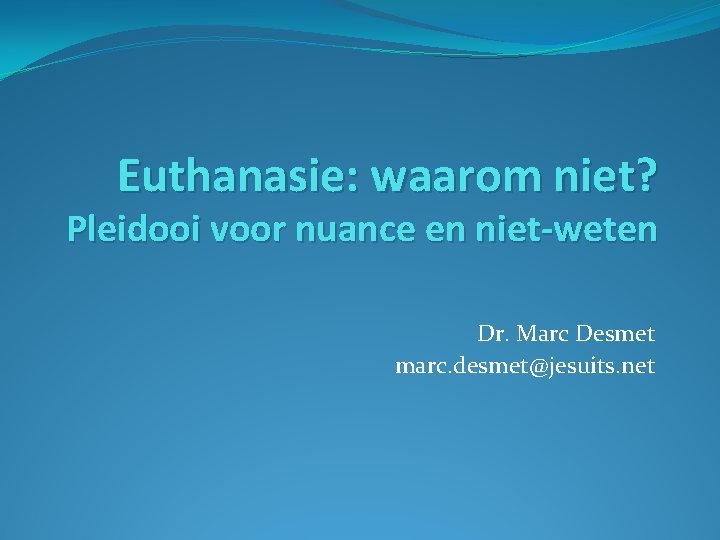 Euthanasie: waarom niet?
Pleidooi voor nuance en niet-weten

Dr. Marc Desmet
marc.desmet@jesuits.net